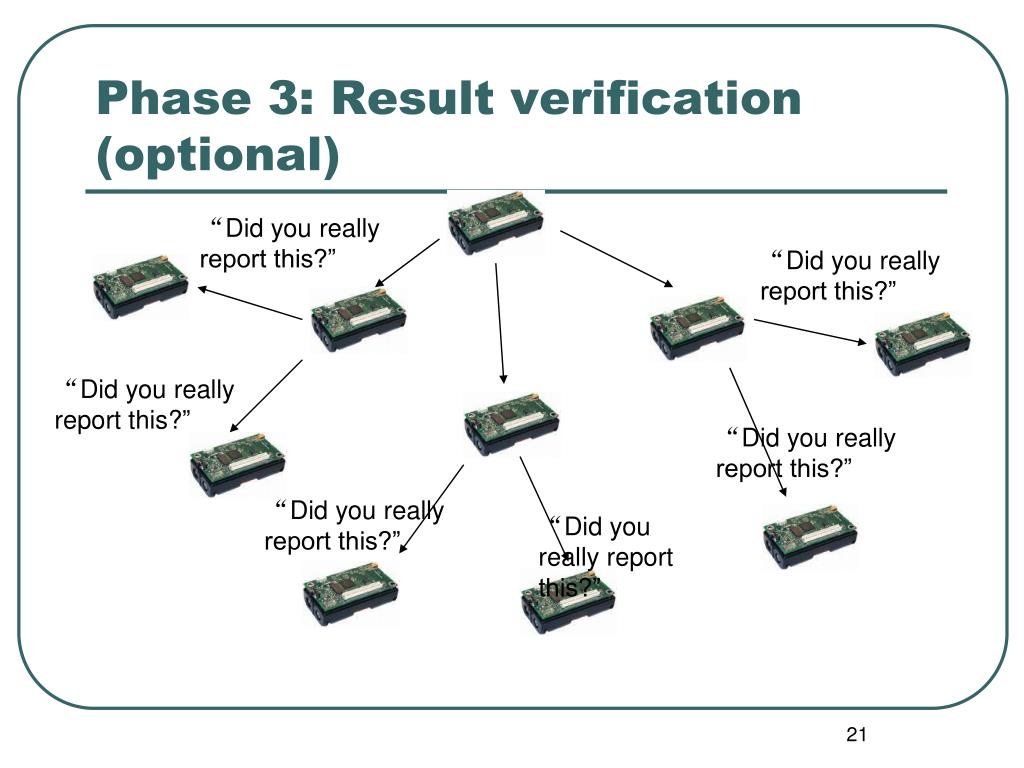 Phase 3: Result verification (optional)

“Did you really report this?”

“Did you really report this?”

“Did you really report this?”

“Did you really report this?”

“Did you really report this?”

“Did you really report this?”

21